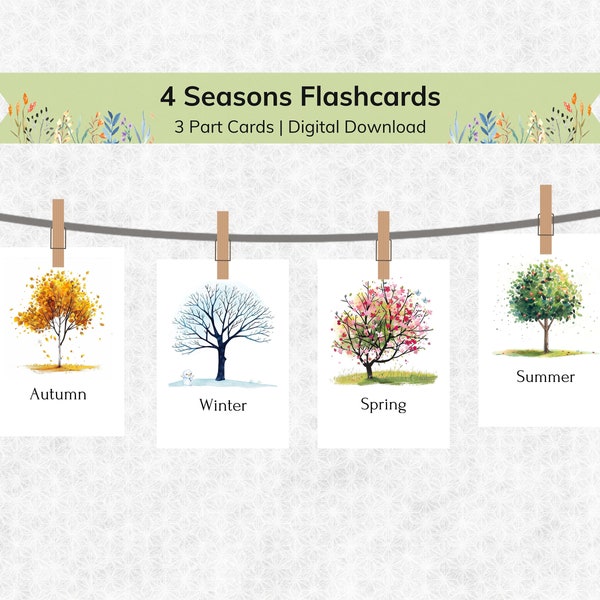 4 Seasons Flashcards
3 Part Cards | Digital Download

Autumn

Winter

Spring

Summer